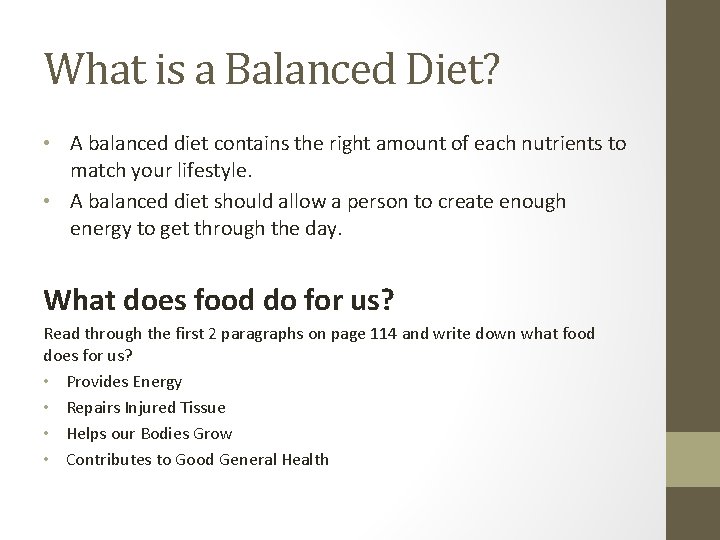 What is a Balanced Diet?

• A balanced diet contains the right amount of each nutrients to match your lifestyle.
• A balanced diet should allow a person to create enough energy to get through the day.

What does food do for us?

Read through the first 2 paragraphs on page 114 and write down what food does for us?

• Provides Energy
• Repairs Injured Tissue
• Helps our Bodies Grow
• Contributes to Good General Health